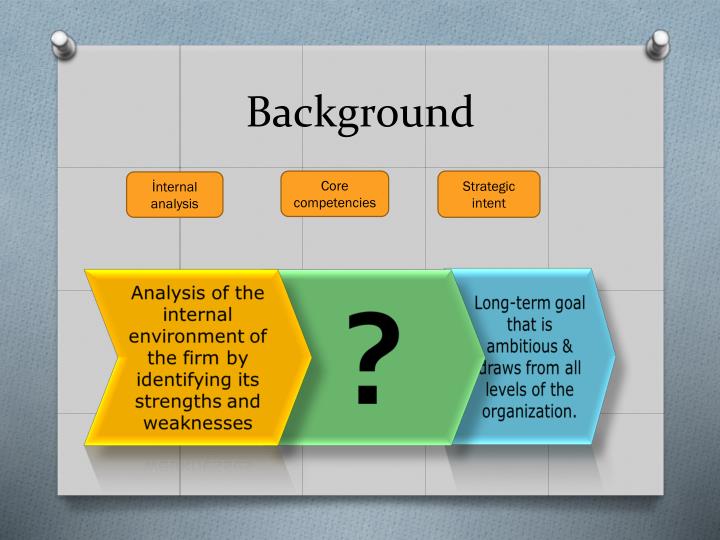 Background

İnternal analysis

Core competencies

Strategic intent

Analysis of the internal environment of the firm by identifying its strengths and weaknesses

?

Long-term goal that is ambitious & draws from all levels of the organization.